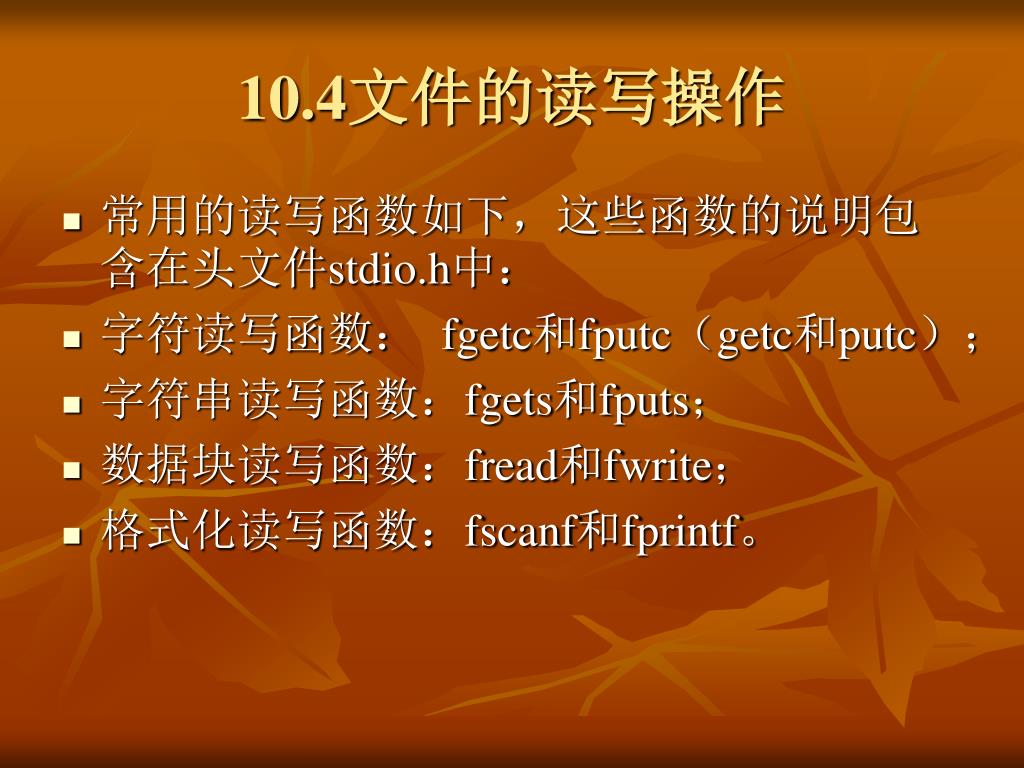 10.4文件的读写操作

■ 常用的读写函数如下，这些函数的说明包含在头文件stdio.h中：
■ 字符读写函数： fgetc和fputc（getc和putc）；
■ 字符串读写函数：fgets和fputs；
■ 数据块读写函数：fread和fwrite；
■ 格式化读写函数：fscanf和fprintf。